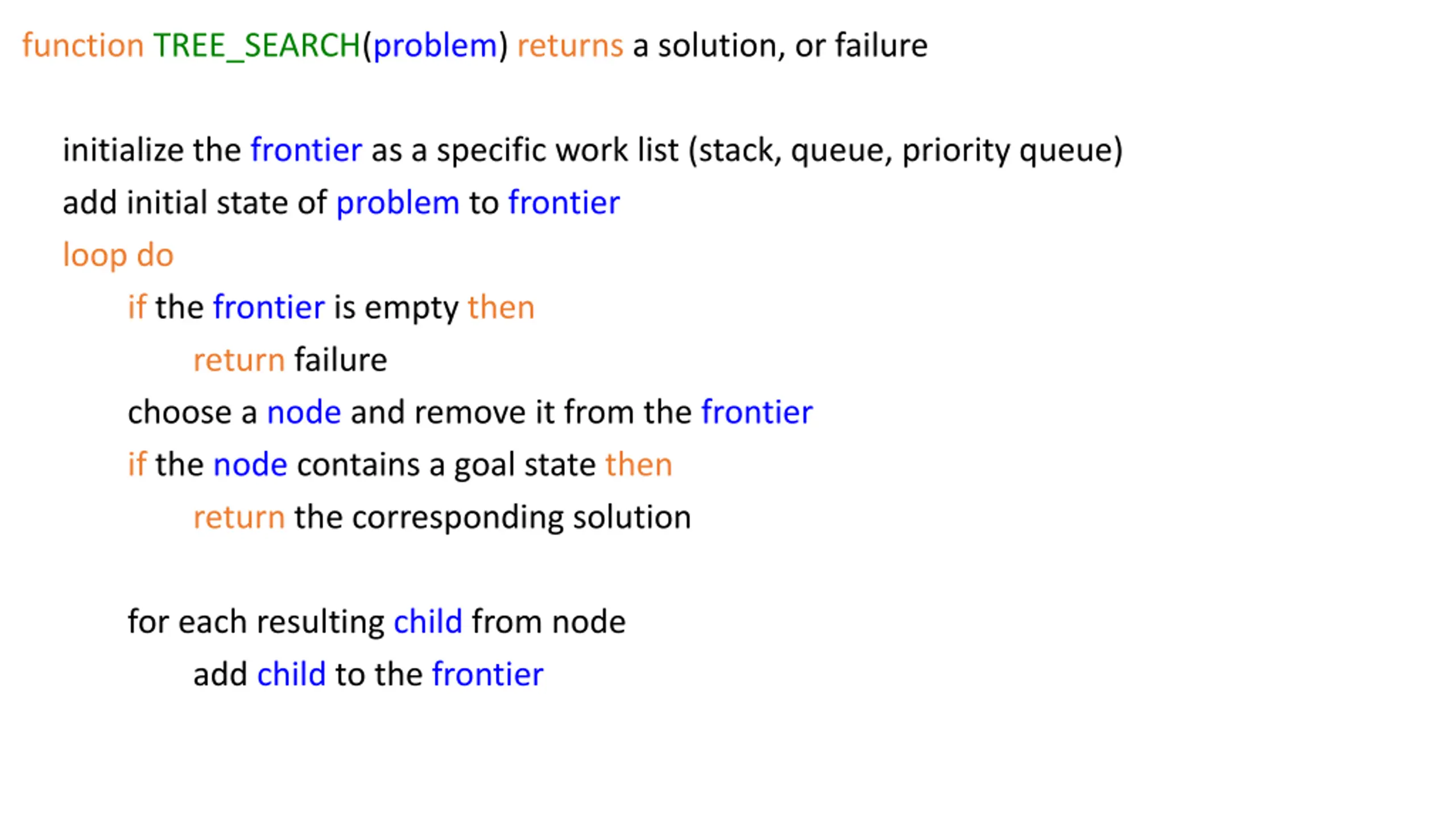 function TREE_SEARCH(problem) returns a solution, or failure

initialize the frontier as a specific work list (stack, queue, priority queue)
add initial state of problem to frontier
loop do
if the frontier is empty then
return failure
choose a node and remove it from the frontier
if the node contains a goal state then
return the corresponding solution

for each resulting child from node
add child to the frontier